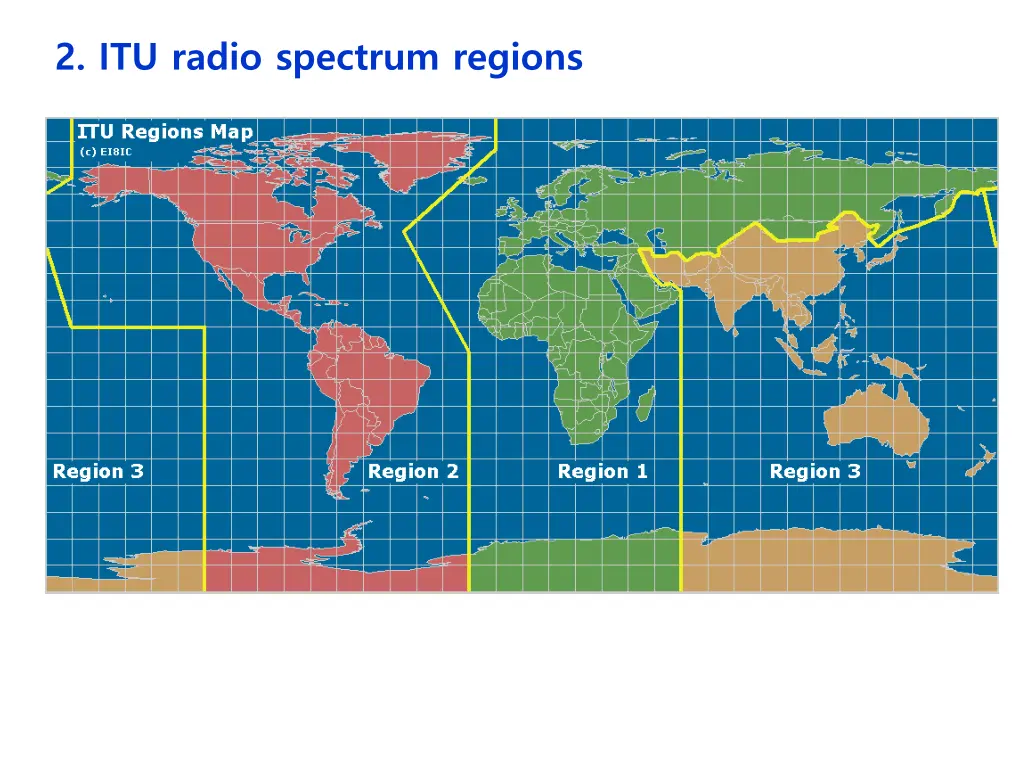 2. ITU radio spectrum regions

ITU Regions Map
(c) EI8IC

Region 3

Region 2

Region 1

Region 3